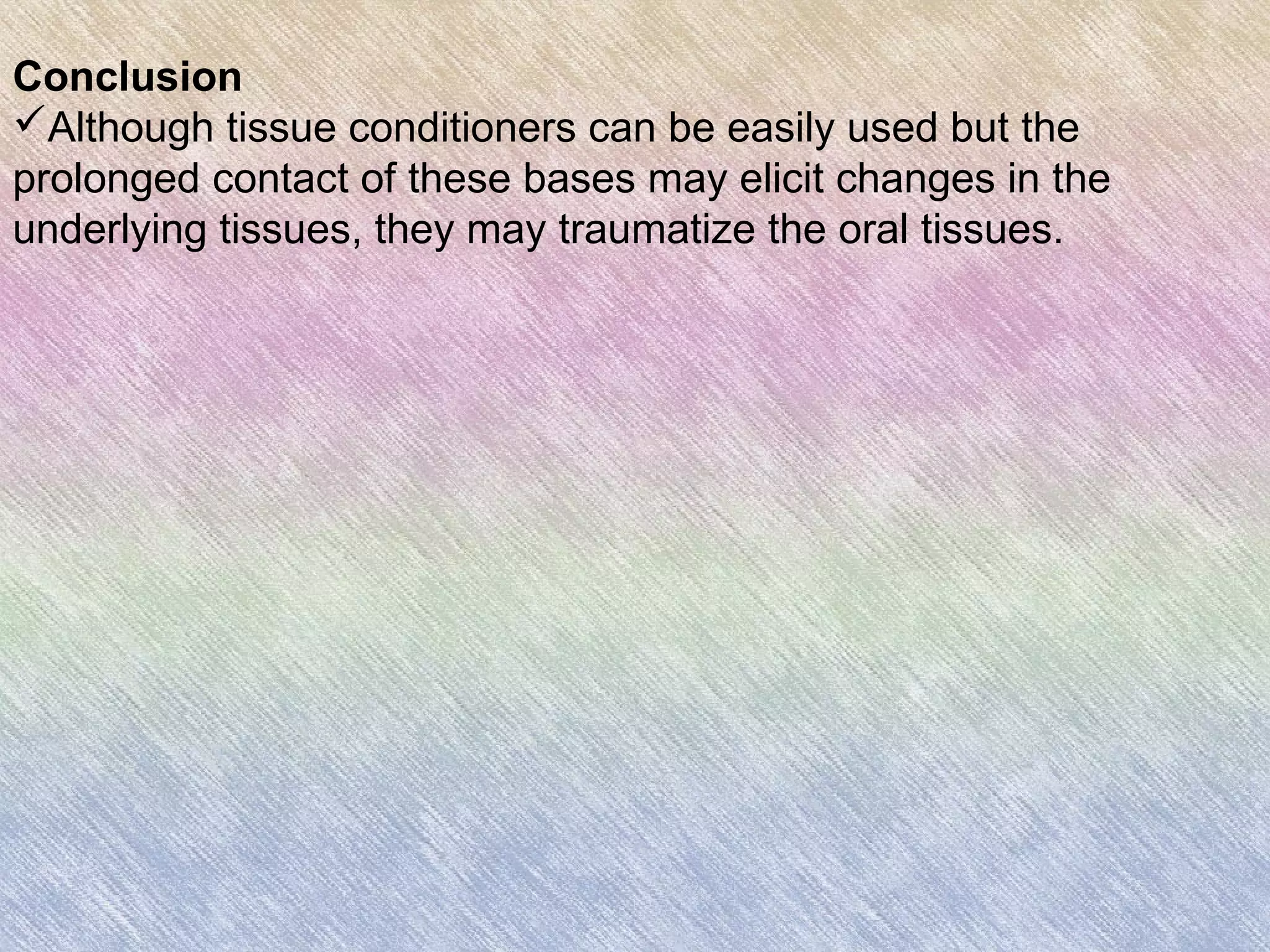 Conclusion
✓Although tissue conditioners can be easily used but the prolonged contact of these bases may elicit changes in the underlying tissues, they may traumatize the oral tissues.